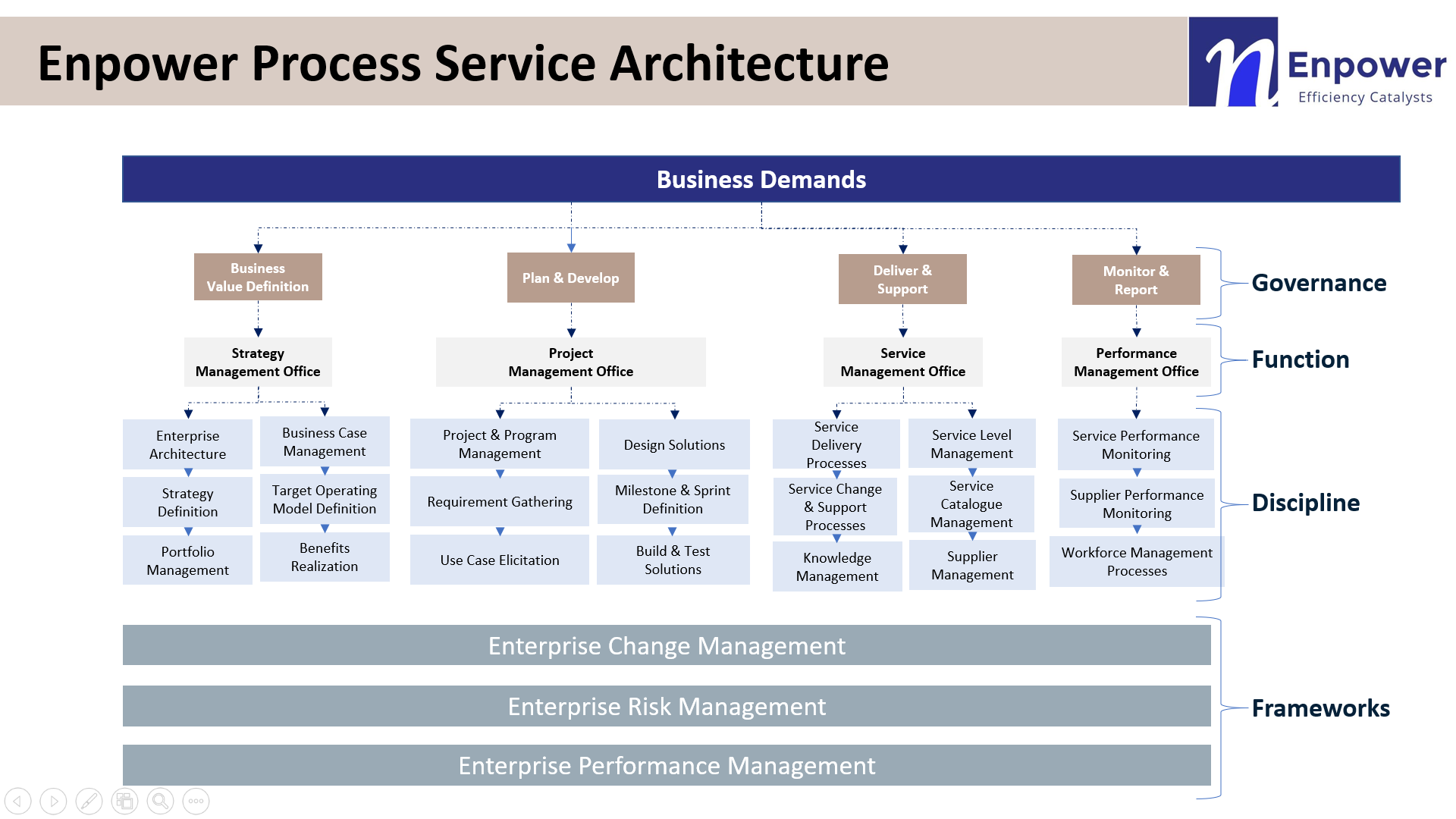 Enpower Process Service Architecture

Enpower
Efficiency Catalysts

Business Demands

Business Value Definition

Plan & Develop

Deliver & Support

Monitor & Report

Governance

Strategy Management Office

Project Management Office

Service Management Office

Performance Management Office

Function

Enterprise Architecture

Strategy Definition

Portfolio Management

Business Case Management

Target Operating Model Definition

Benefits Realization

Project & Program Management

Requirement Gathering

Use Case Elicitation

Design Solutions

Milestone & Sprint Definition

Build & Test Solutions

Service Delivery Processes

Service Change & Support Processes

Knowledge Management

Service Level Management

Service Catalogue Management

Supplier Management

Service Performance Monitoring

Supplier Performance Monitoring

Workforce Management Processes

Discipline

Enterprise Change Management

Enterprise Risk Management

Enterprise Performance Management

Frameworks